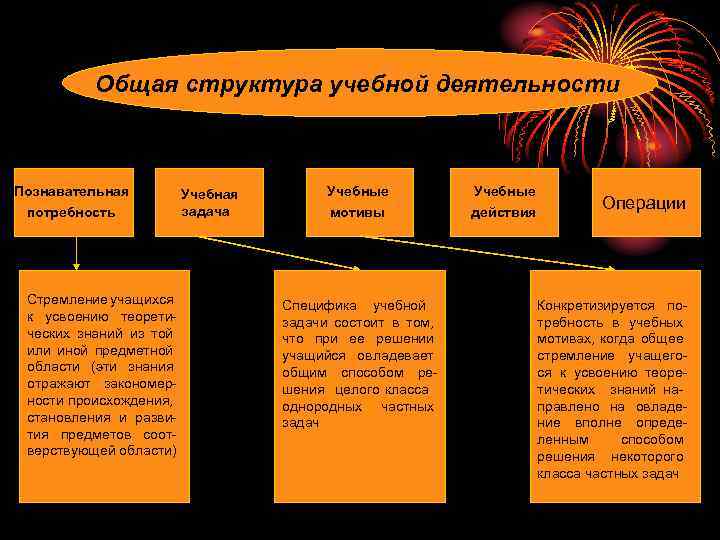 Общая структура учебной деятельности

Познавательная потребность

Учебная задача

Учебные мотивы

Учебные действия

Операции

Стремление учащихся к усвоению теоретических знаний из той или иной предметной области (эти знания отражают закономерности происхождения, становления и развития предметов соотверствующей области)

Специфика учебной задачи состоит в том, что при ее решении учащийся овладевает общим способом решения целого класса однородных частных задач

Конкретизируется потребность в учебных мотивах, когда общее стремление учащегося к усвоению теоретических знаний направлено на овладение вполне определенным способом решения некоторого класса частных задач